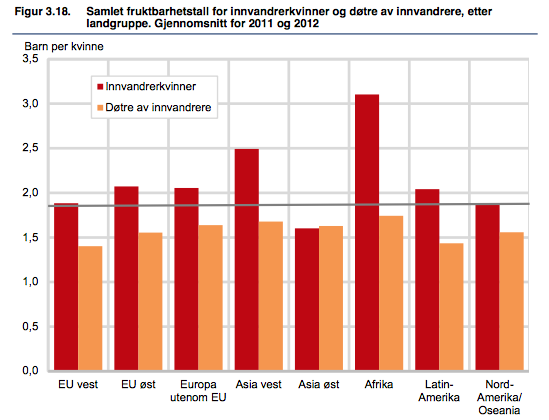 Figur 3.18. Samlet fruktbarhetstall for innvandrerkvinner og døtre av innvandrere, etter landgruppe. Gjennomsnitt for 2011 og 2012

Barn per kvinne

3,5
3,0
2,5
2,0
1,5
1,0
0,5
0,0

Innvandrerkvinner
Døtre av innvandrere

EU vest
EU øst
Europa utenom EU
Asia vest
Asia øst
Afrika
Latin-Amerika
Nord-Amerika/ Oseania